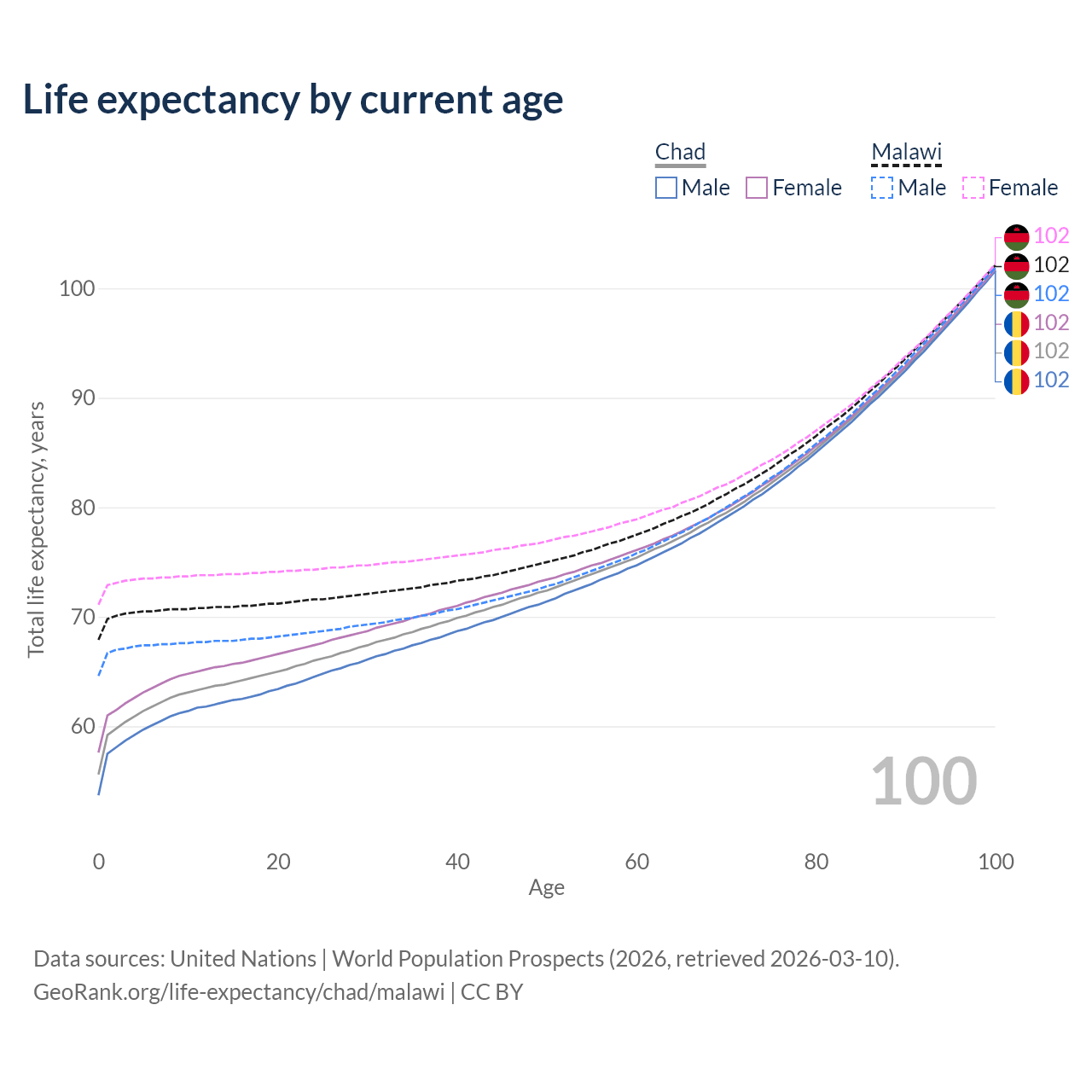 Life expectancy by current age

Chad
Male Female

Malawi
Male Female

102
102
102
102
102
102

100
90
80
70
60

Total life expectancy, years

100

0 20 40 60 80 100
Age

Data sources: United Nations | World Population Prospects (2026, retrieved 2026-03-10).
GeoRank.org/life-expectancy/chad/malawi | CC BY